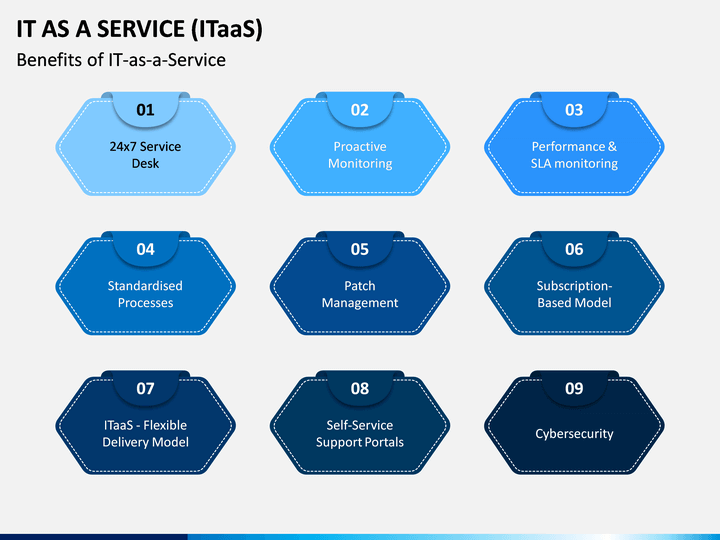 IT AS A SERVICE (ITaaS)

Benefits of IT-as-a-Service

01

24x7 Service Desk

02

Proactive Monitoring

03

Performance & SLA monitoring

04

Standardised Processes

05

Patch Management

06

Subscription-Based Model

07

ITaaS - Flexible Delivery Model

08

Self-Service Support Portals

09

Cybersecurity